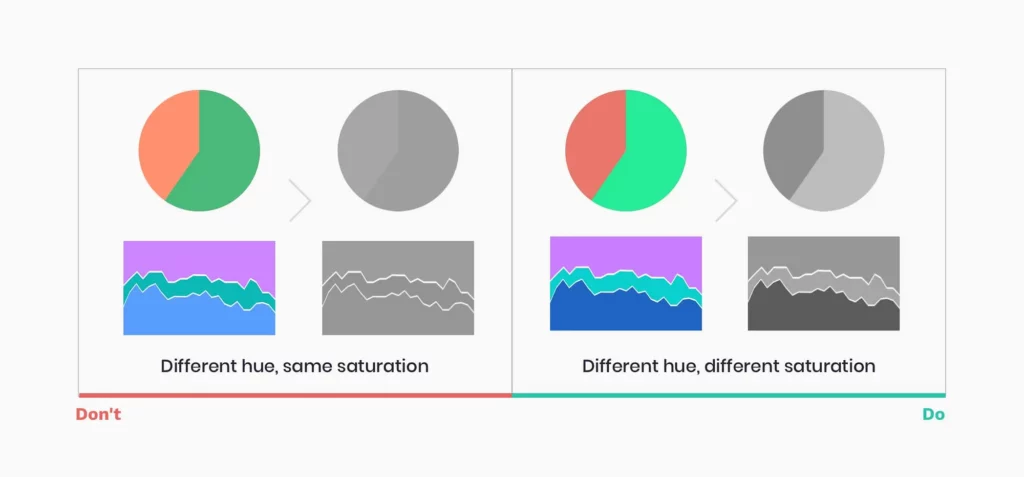 Different hue, same saturation

Don't

Different hue, different saturation

Do